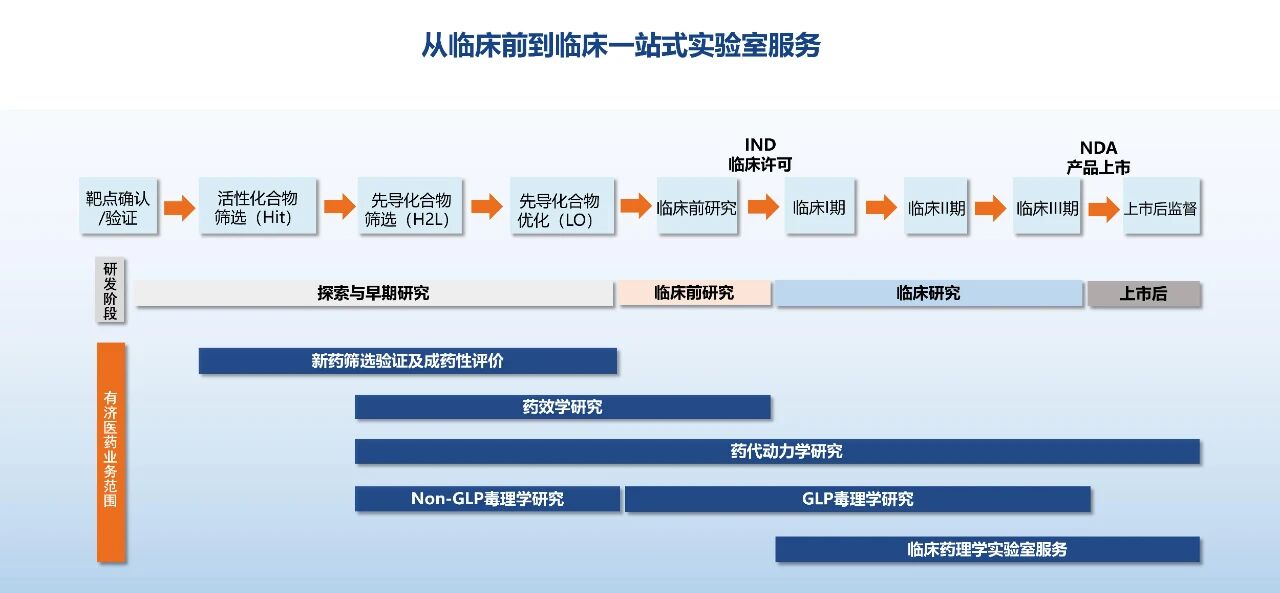 从临床前到临床一站式实验室服务

IND
临床许可

NDA
产品上市

靶点确认/验证

活性化合物筛选（Hit）

先导化合物筛选（H2L）

先导化合物优化（LO）

临床前研究

临床I期

临床II期

临床III期

上市后监督

研发阶段

探索与早期研究

临床前研究

临床研究

上市后

有济医药业务范围

新药筛选验证及成药性评价

药效学研究

药代动力学研究

Non-GLP毒理学研究

GLP毒理学研究

临床药理学实验室服务